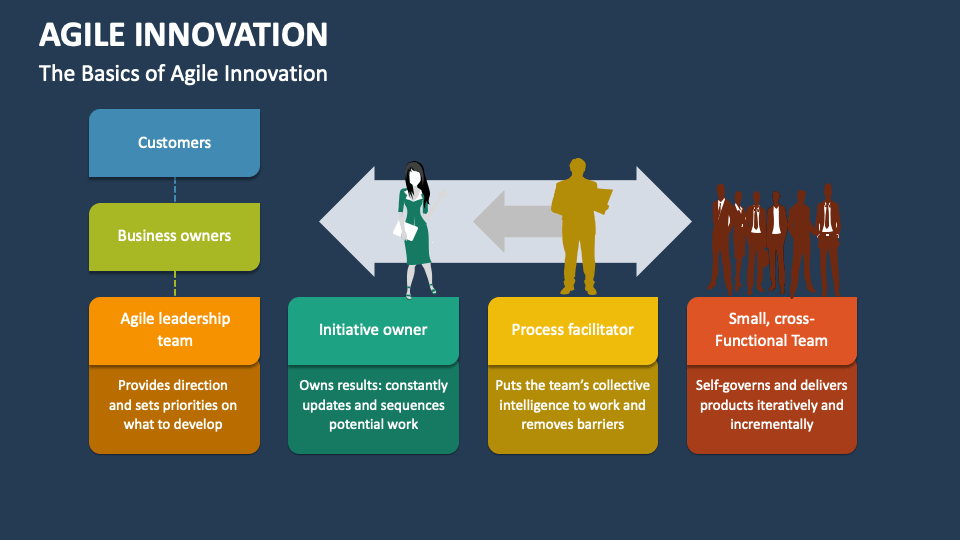 AGILE INNOVATION

The Basics of Agile Innovation

Customers

Business owners

Agile leadership team

Provides direction and sets priorities on what to develop

Initiative owner

Owns results: constantly updates and sequences potential work

Process facilitator

Puts the team's collective intelligence to work and removes barriers

Small, cross-Functional Team

Self-governs and delivers products iteratively and incrementally